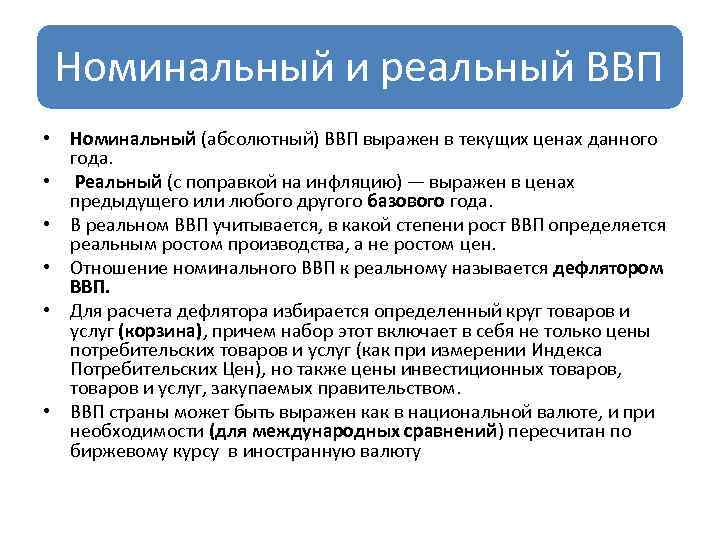 Номинальный и реальный ВВП

• Номинальный (абсолютный) ВВП выражен в текущих ценах данного года.
• Реальный (с поправкой на инфляцию) — выражен в ценах предыдущего или любого другого базового года.
• В реальном ВВП учитывается, в какой степени рост ВВП определяется реальным ростом производства, а не ростом цен.
• Отношение номинального ВВП к реальному называется дефлятором ВВП.
• Для расчета дефлятора избирается определенный круг товаров и услуг (корзина), причем набор этот включает в себя не только цены потребительских товаров и услуг (как при измерении Индекса Потребительских Цен), но также цены инвестиционных товаров, товаров и услуг, закупаемых правительством.
• ВВП страны может быть выражен как в национальной валюте, и при необходимости (для международных сравнений) пересчитан по биржевому курсу в иностранную валюту